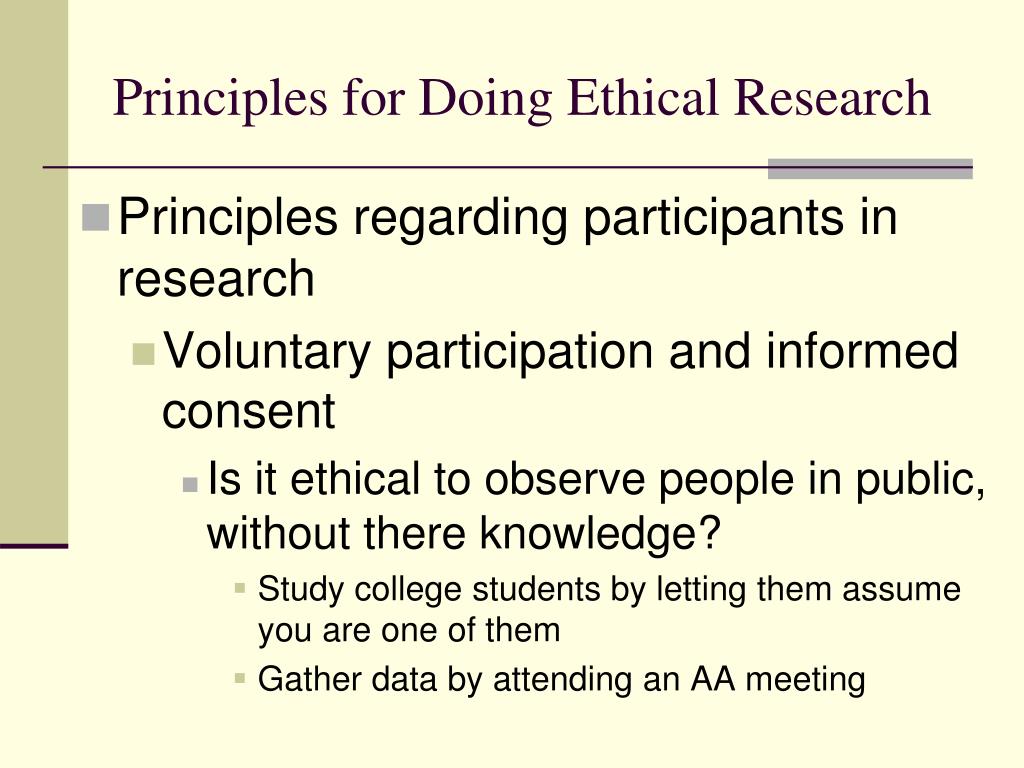 Principles for Doing Ethical Research

Principles regarding participants in research

Voluntary participation and informed consent

Is it ethical to observe people in public, without there knowledge?

Study college students by letting them assume you are one of them

Gather data by attending an AA meeting